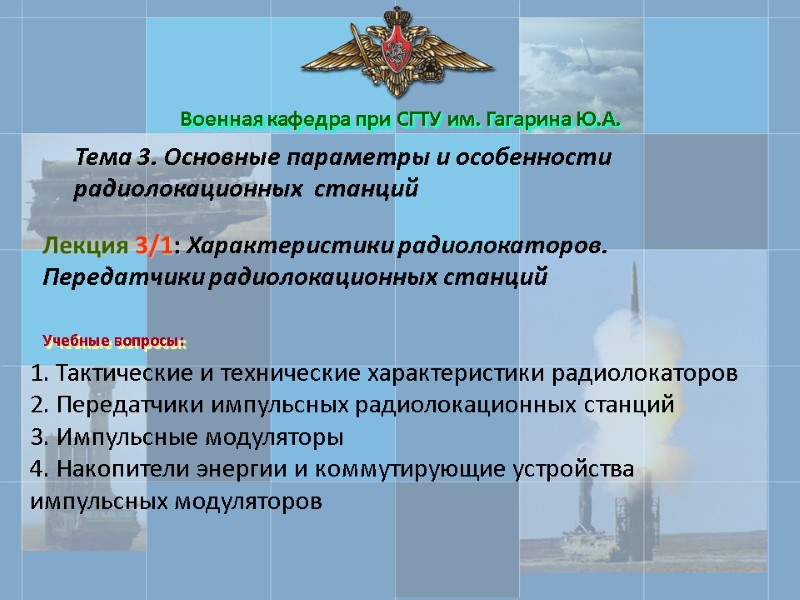 Военная кафедра при СГТУ им. Гагарина Ю.А.

Тема 3. Основные параметры и особенности радиолокационных станций

Лекция 3/1: Характеристики радиолокаторов. Передатчики радиолокационных станций

Учебные вопросы:

1. Тактические и технические характеристики радиолокаторов
2. Передатчики импульсных радиолокационных станций
3. Импульсные модуляторы
4. Накопители энергии и коммутирующие устройства импульсных модуляторов